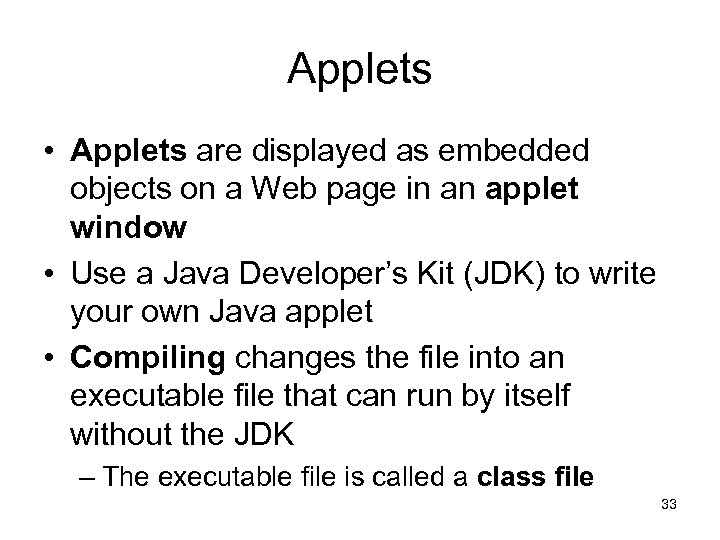 Applets

• Applets are displayed as embedded objects on a Web page in an applet window

• Use a Java Developer's Kit (JDK) to write your own Java applet

• Compiling changes the file into an executable file that can run by itself without the JDK

– The executable file is called a class file

33